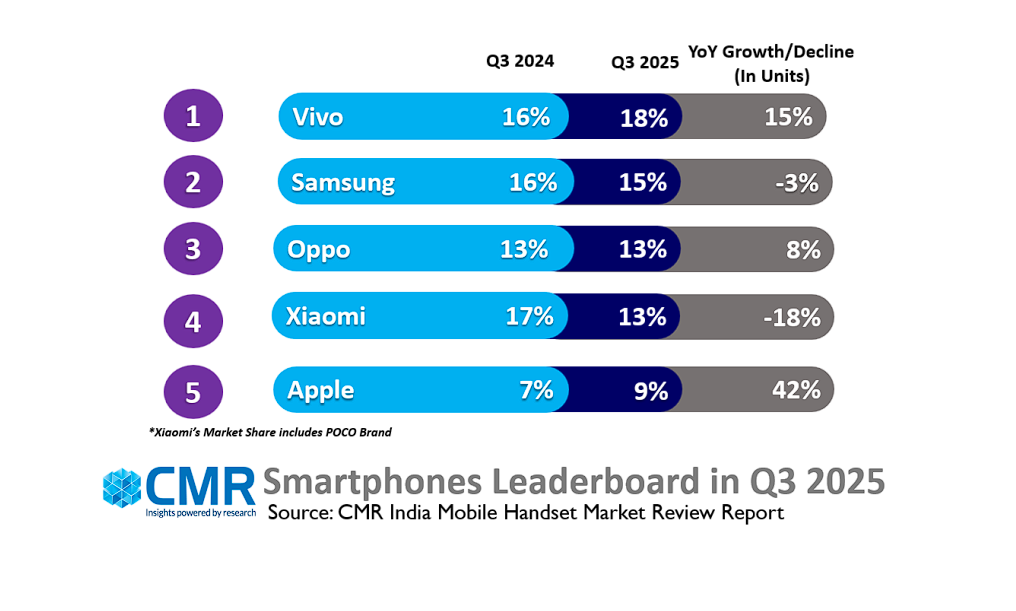 | | | Q3 2024 | Q3 2025 | YoY Growth/Decline (In Units) |
|---|---|---|---|---|
| 1 | Vivo | 16% | 18% | 15% |
| 2 | Samsung | 16% | 15% | -3% |
| 3 | Oppo | 13% | 13% | 8% |
| 4 | Xiaomi | 17% | 13% | -18% |
| 5 | Apple | 7% | 9% | 42% |

*Xiaomi's Market Share includes POCO Brand

CMR
Insights powered by research

Smartphones Leaderboard in Q3 2025
Source: CMR India Mobile Handset Market Review Report